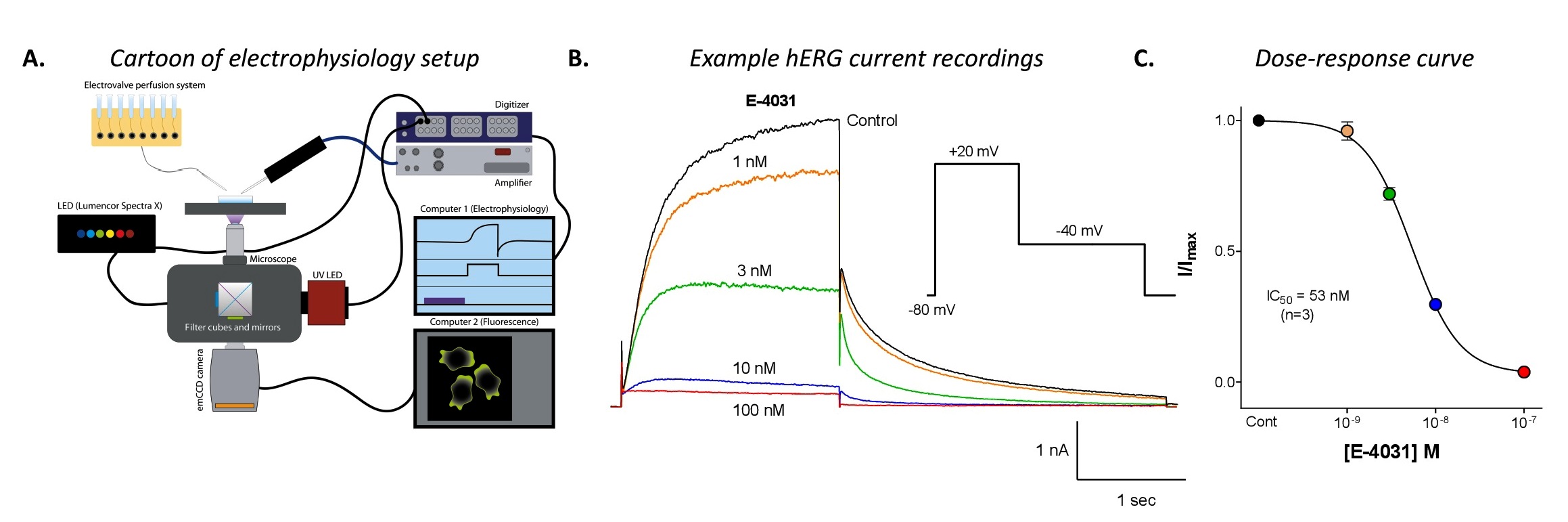 A. Cartoon of electrophysiology setup

Electrovalve perfusion system

Digitizer

Amplifier

LED (Lumencor Spectra X)

Computer 1 (Electrophysiology)

Microscope

UV LED

Filter cubes and mirrors

Computer 2 (Fluorescence)

emCCD camera

B. Example hERG current recordings

E-4031

Control

1 nM

3 nM

10 nM

100 nM

+20 mV

-40 mV

-80 mV

1 nA

1 sec

C. Dose-response curve

1.0

0.5

0.0

$I/I_{max}$

$IC_{50}$ = 53 nM
(n=3)

Cont

$10^{-9}$

$10^{-8}$

$10^{-7}$

[E-4031] M